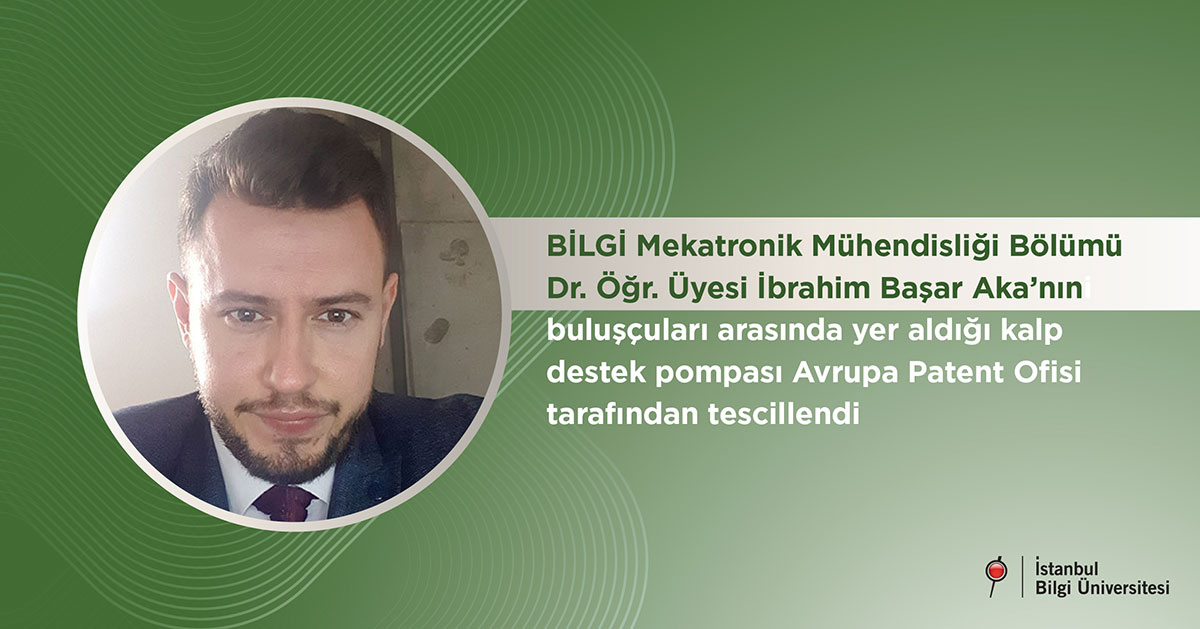 BİLGİ Mekatronik Mühendisliği Bölümü Dr. Öğr. Üyesi İbrahim Başar Aka'nın buluşçuları arasında yer aldığı kalp destek pompası Avrupa Patent Ofisi tarafından tescillendi

İstanbul Bilgi Üniversitesi